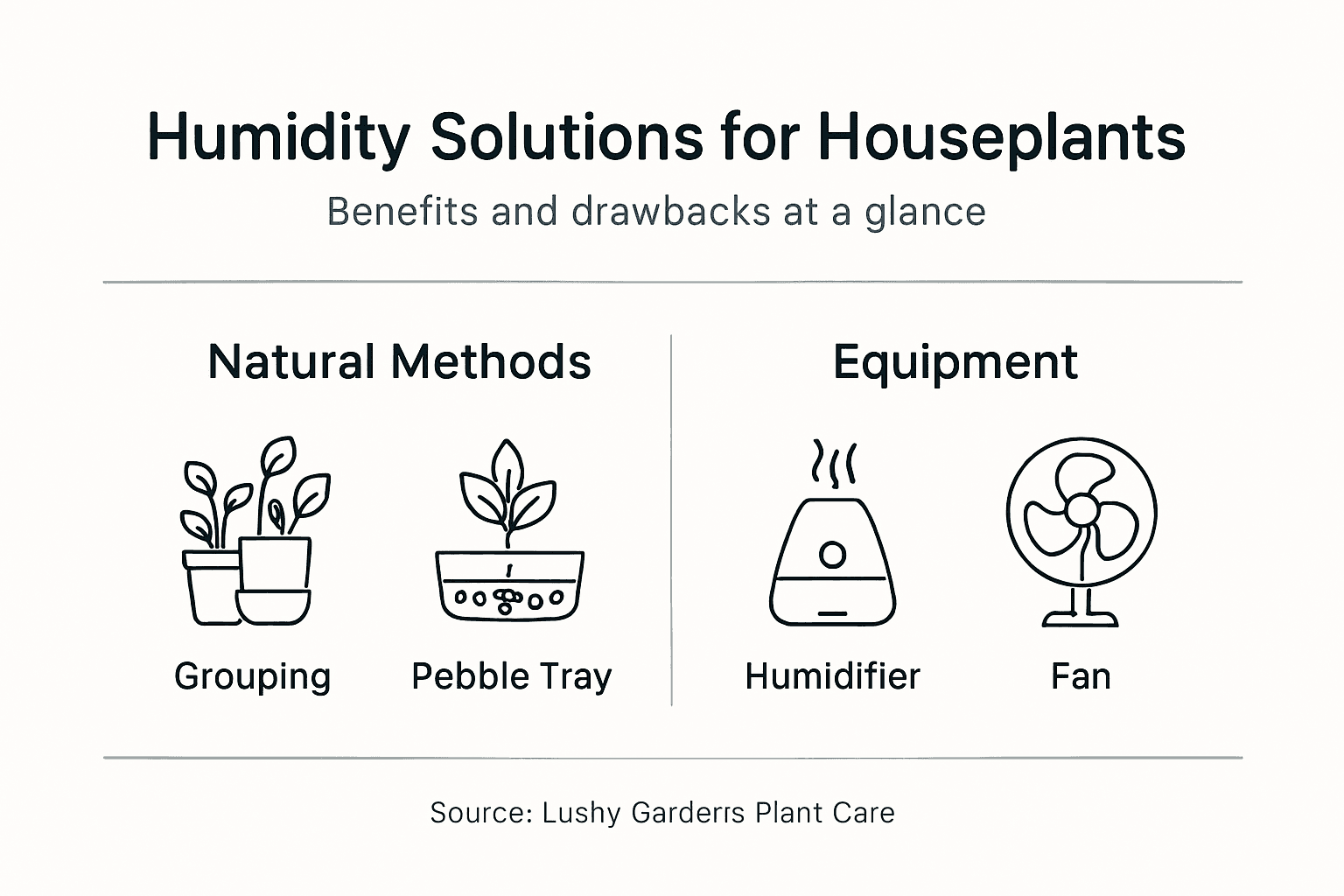 Humidity Solutions for Houseplants

Benefits and drawbacks at a glance

Natural Methods

Grouping

Pebble Tray

Equipment

Humidifier

Fan

Source: Lushy Garderrs Plant Care